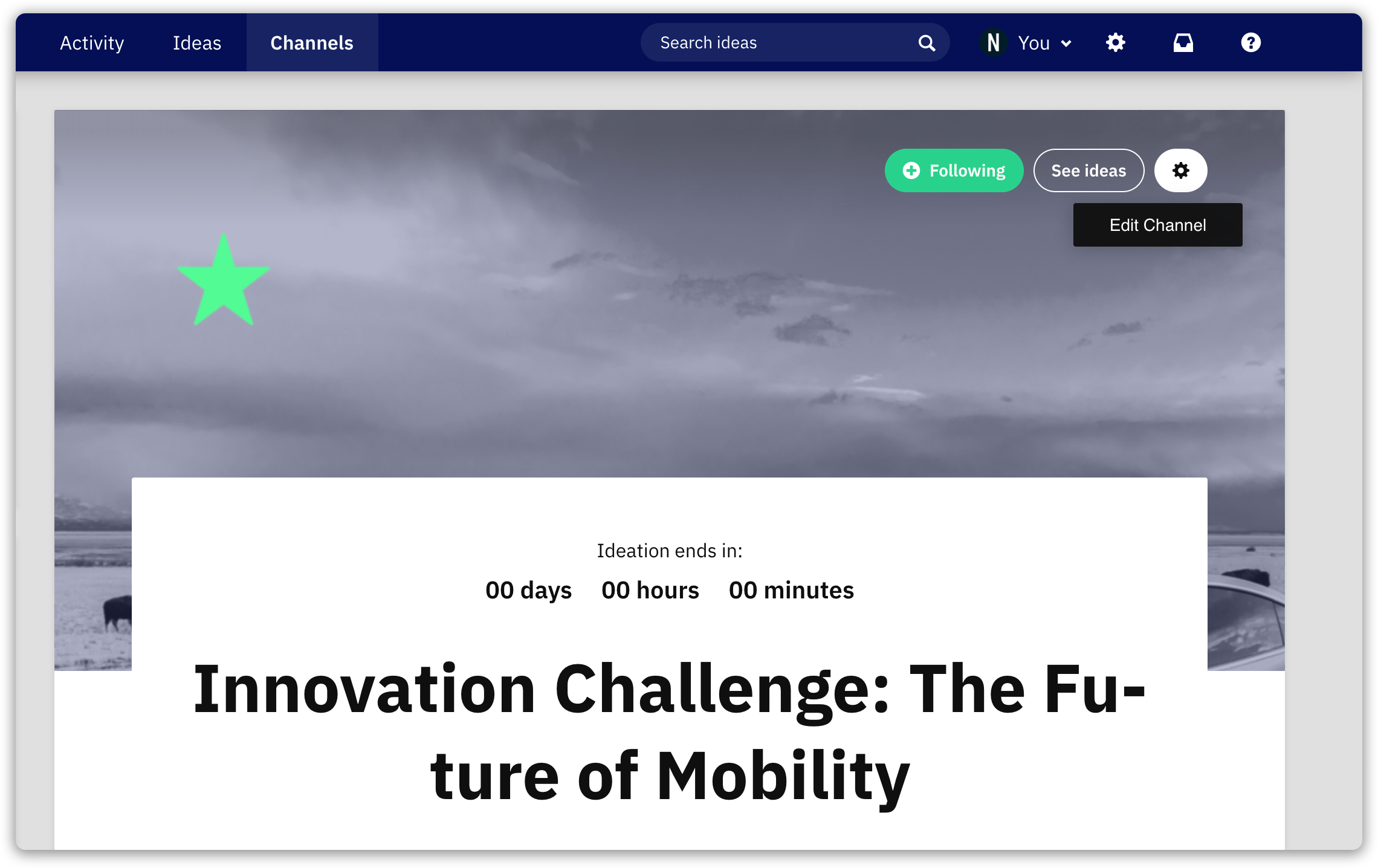 Activity Ideas Channels

Search ideas

N You

Following See ideas

Edit Channel

Ideation ends in:

00 days 00 hours 00 minutes

Innovation Challenge: The Future of Mobility